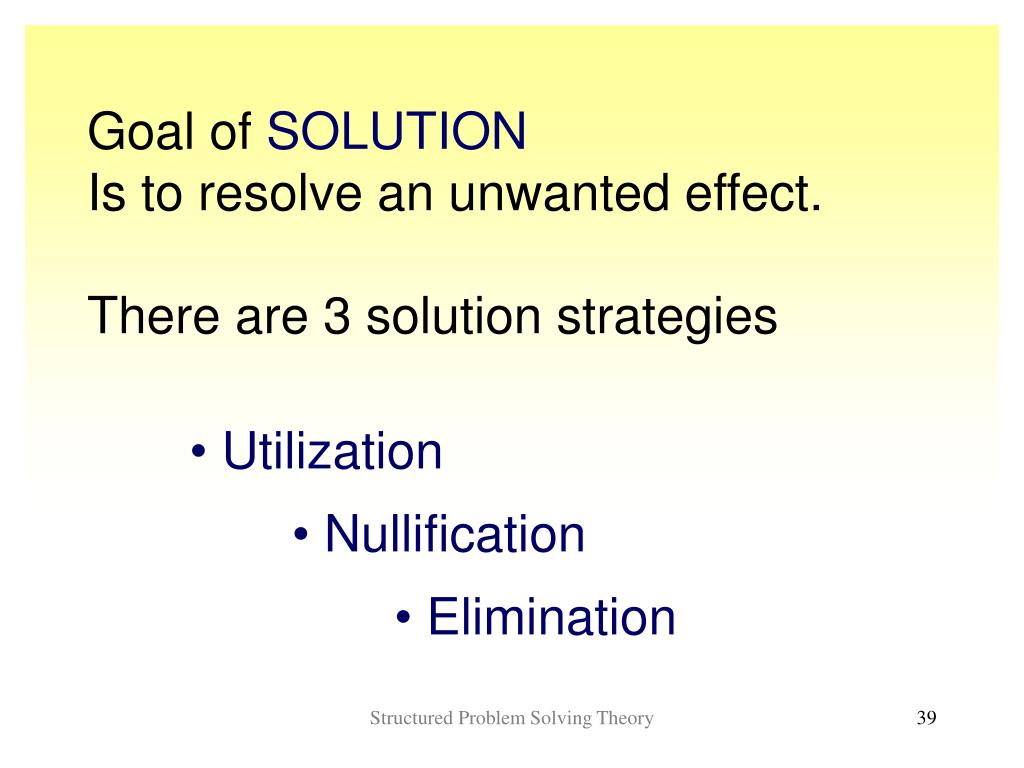 Goal of SOLUTION
Is to resolve an unwanted effect.

There are 3 solution strategies

• Utilization

• Nullification

• Elimination

Structured Problem Solving Theory

39